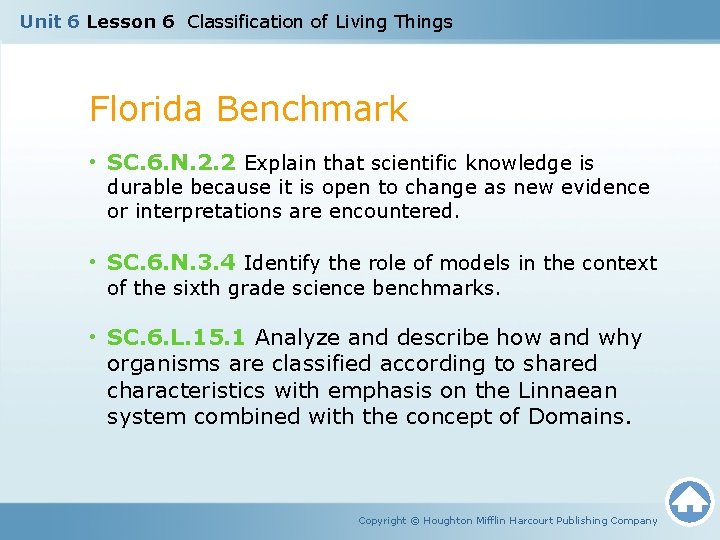 Unit 6 Lesson 6 Classification of Living Things

Florida Benchmark

• SC.6.N.2.2 Explain that scientific knowledge is durable because it is open to change as new evidence or interpretations are encountered.

• SC.6.N.3.4 Identify the role of models in the context of the sixth grade science benchmarks.

• SC.6.L.15.1 Analyze and describe how and why organisms are classified according to shared characteristics with emphasis on the Linnaean system combined with the concept of Domains.

Copyright © Houghton Mifflin Harcourt Publishing Company